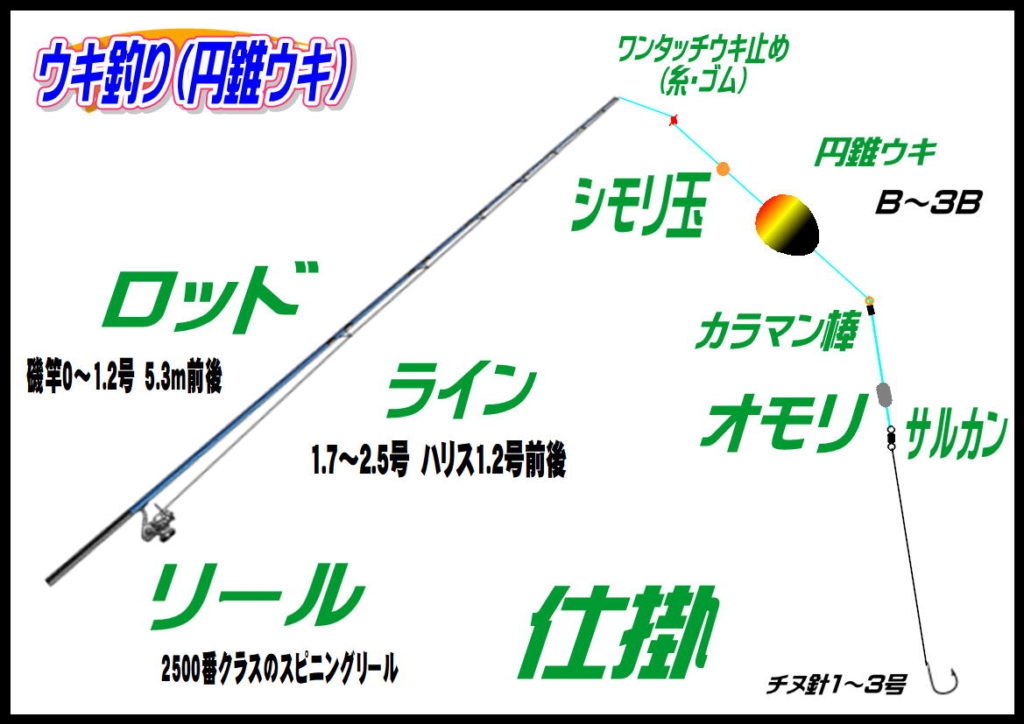 ウキ釣り（円錐ウキ）

ワンタッチウキ止め
（糸・ゴム）

円錐ウキ

B～3B

シモリ玉

ロッド

磯竿0～1.2号 5.3m前後

カラマン棒

ライン

1.7～2.5号 ハリス1.2号前後

オモリ

サルカン

リール

2500番クラスのスピニングリール

仕掛

チヌ針1～3号